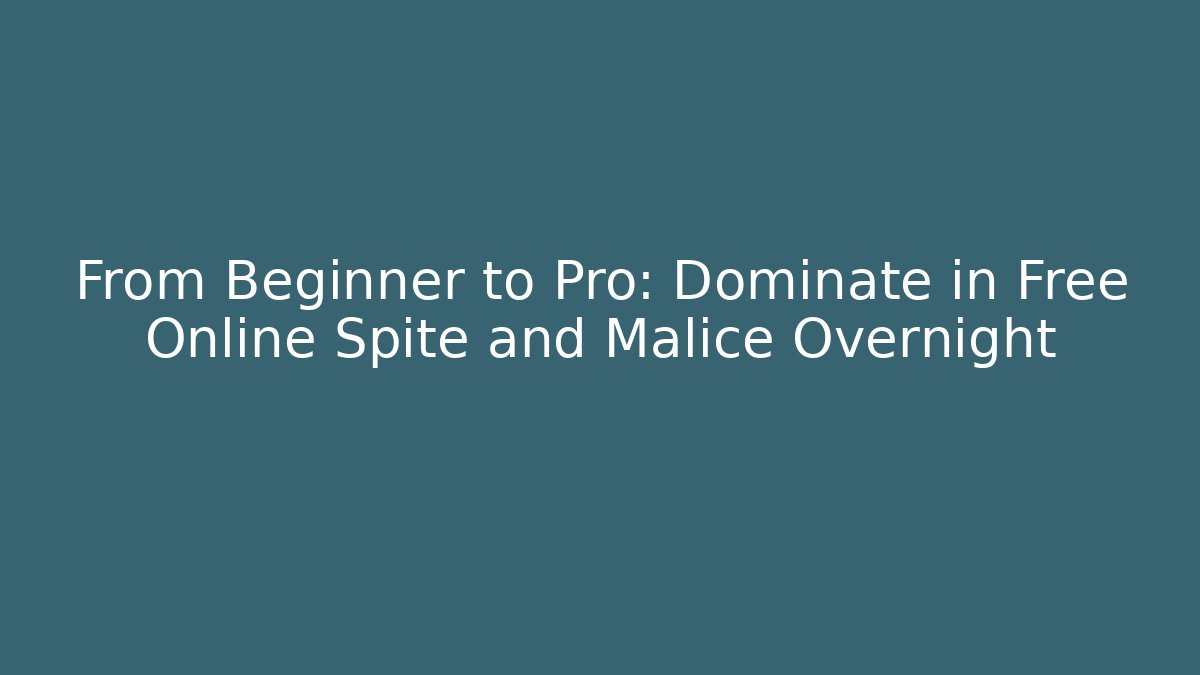 From Beginner to Pro: Dominate in Free Online Spite and Malice Overnight